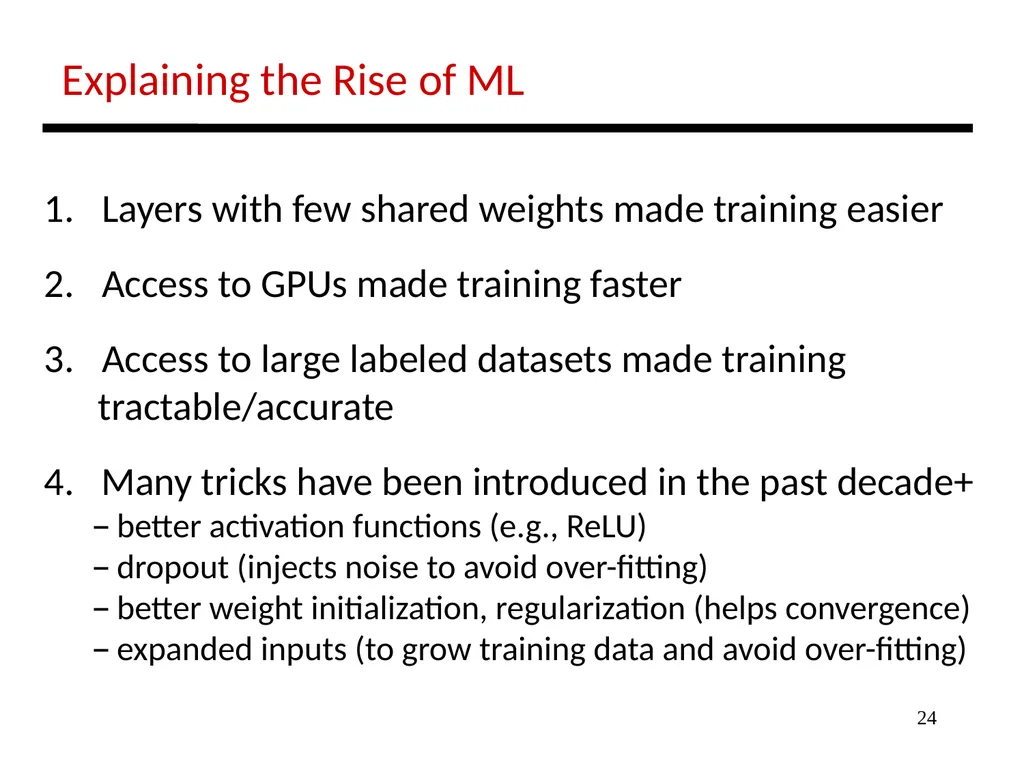 Explaining the Rise of ML

1. Layers with few shared weights made training easier

2. Access to GPUs made training faster

3. Access to large labeled datasets made training tractable/accurate

4. Many tricks have been introduced in the past decade+
– better activation functions (e.g., ReLU)
– dropout (injects noise to avoid over-fitting)
– better weight initialization, regularization (helps convergence)
– expanded inputs (to grow training data and avoid over-fitting)

24